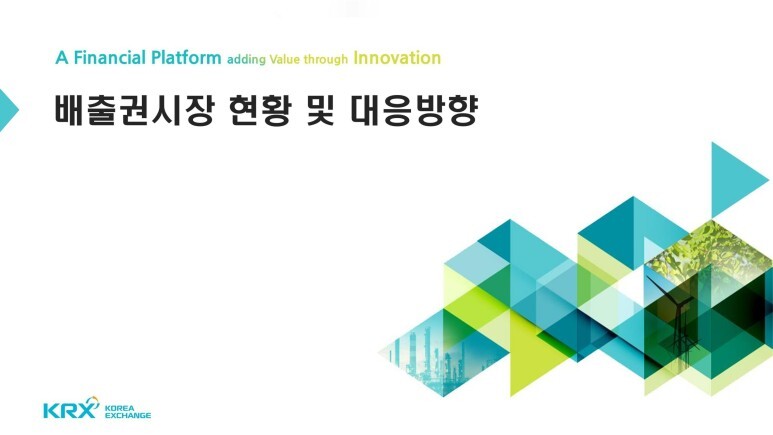 A Financial Platform adding Value through Innovation

배출권시장 현황 및 대응방향

KRX KOREA EXCHANGE